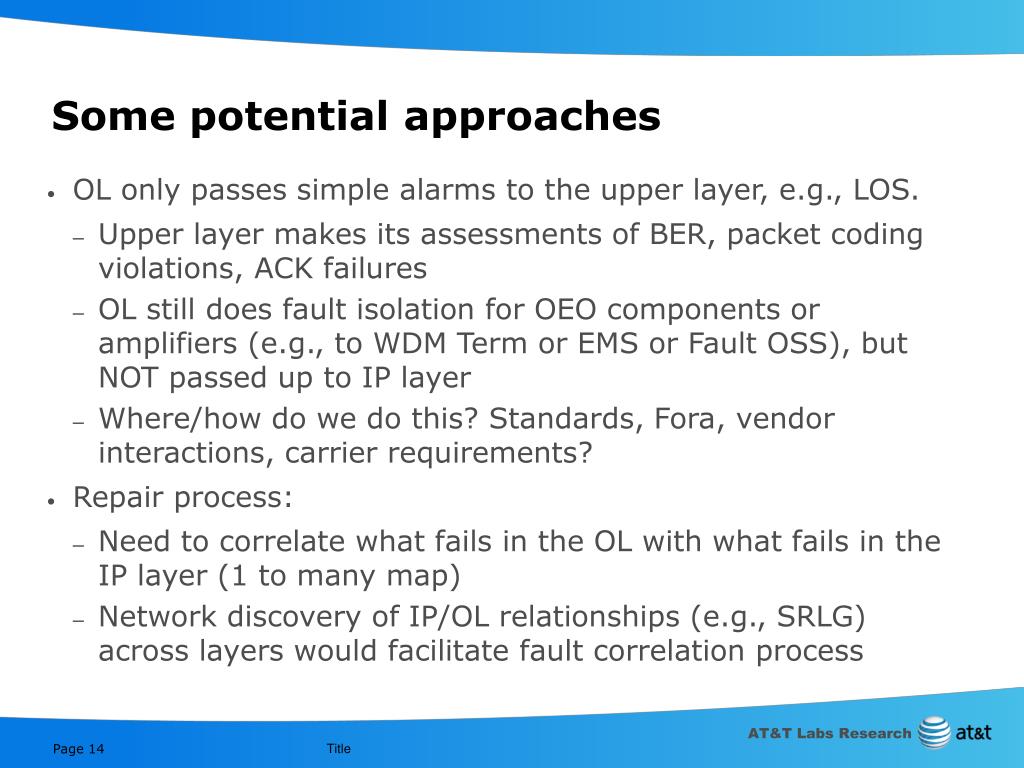 Some potential approaches

• OL only passes simple alarms to the upper layer, e.g., LOS.
– Upper layer makes its assessments of BER, packet coding violations, ACK failures
– OL still does fault isolation for OEO components or amplifiers (e.g., to WDM Term or EMS or Fault OSS), but NOT passed up to IP layer
– Where/how do we do this? Standards, Fora, vendor interactions, carrier requirements?

• Repair process:
– Need to correlate what fails in the OL with what fails in the IP layer (1 to many map)
– Network discovery of IP/OL relationships (e.g., SRLG) across layers would facilitate fault correlation process

Page 14

Title

AT&T Labs Research

at&t